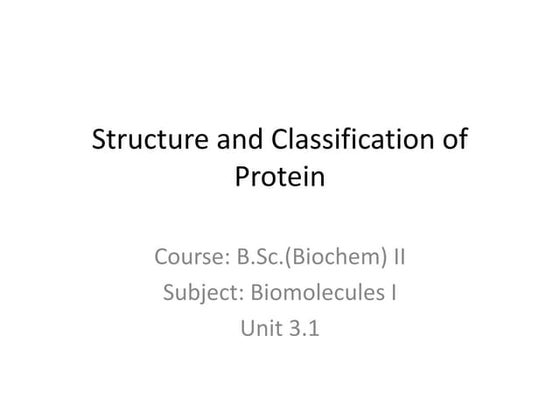 Structure and Classification of Protein

Course: B.Sc.(Biochem) II
Subject: Biomolecules I
Unit 3.1